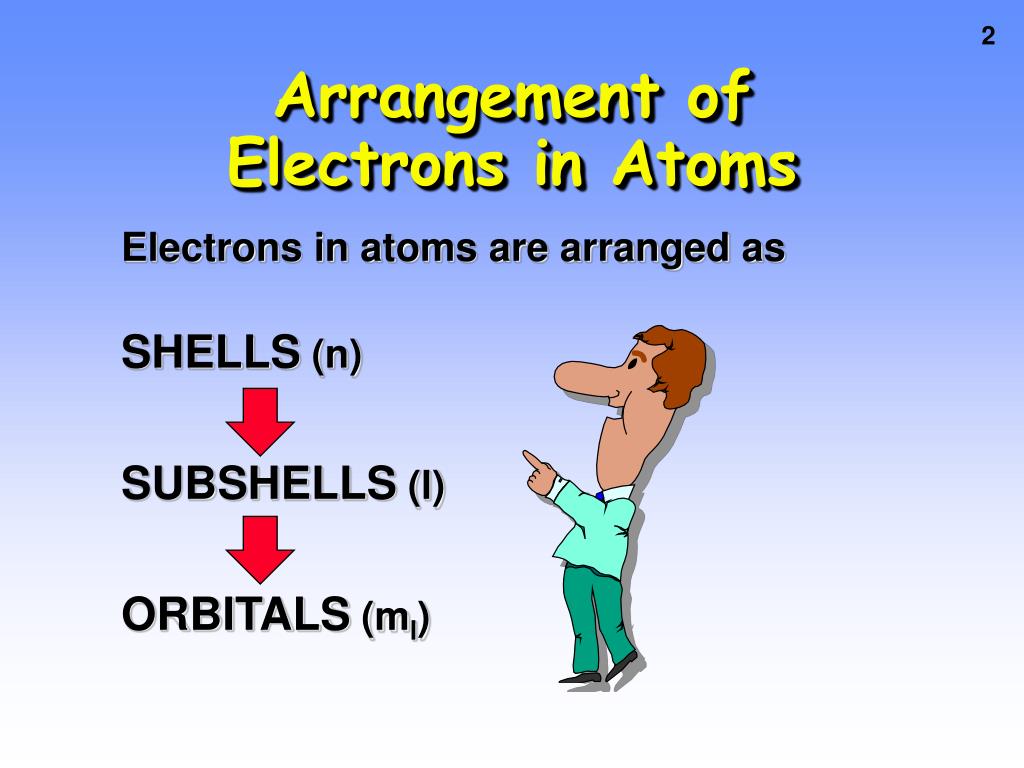 2

Arrangement of Electrons in Atoms

Electrons in atoms are arranged as

SHELLS (n)

SUBSHELLS (l)

ORBITALS ($m_l$)